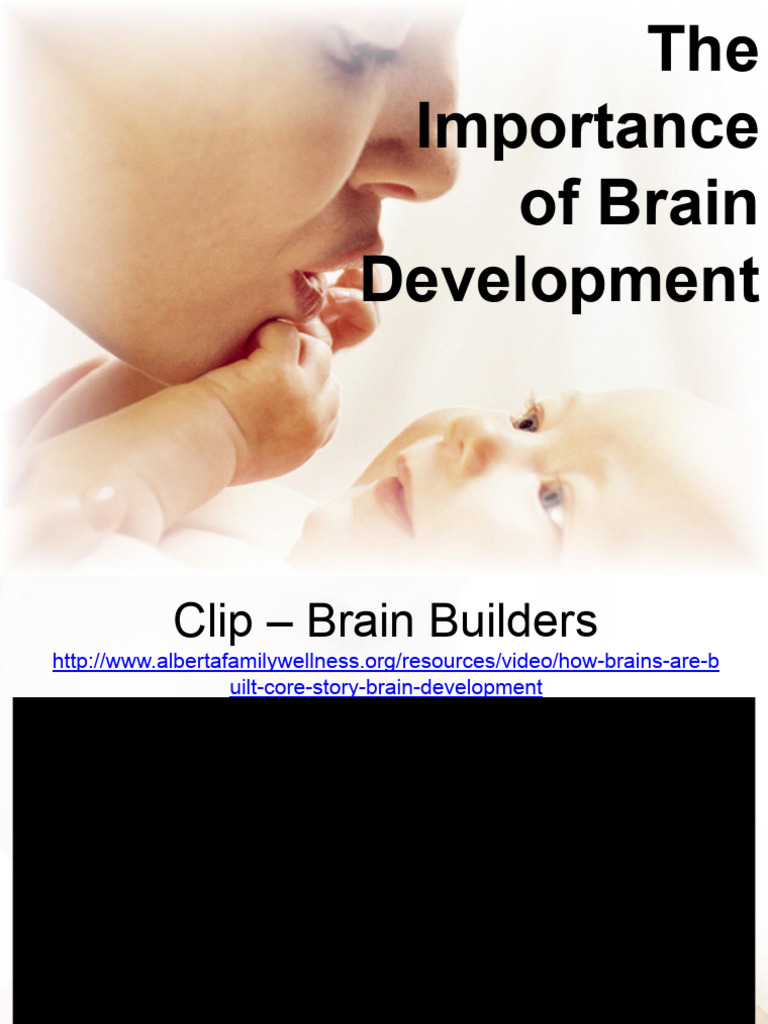 The Importance of Brain Development

Clip – Brain Builders

http://www.albertafamilywellness.org/resources/video/how-brains-are-built-core-story-brain-development